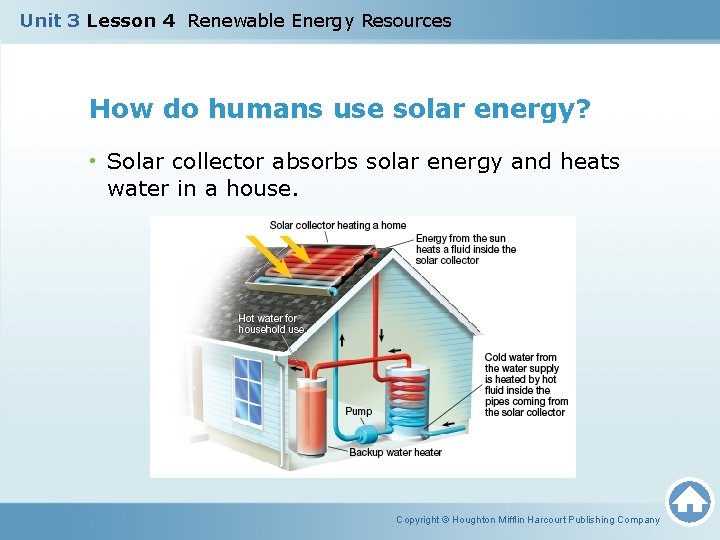 Unit 3 Lesson 4 Renewable Energy Resources

How do humans use solar energy?

• Solar collector absorbs solar energy and heats water in a house.

Solar collector heating a home

Energy from the sun heats a fluid inside the solar collector

Hot water for household use

Cold water from the water supply is heated by hot fluid inside the pipes coming from the solar collector

Pump

Backup water heater

Copyright © Houghton Mifflin Harcourt Publishing Company